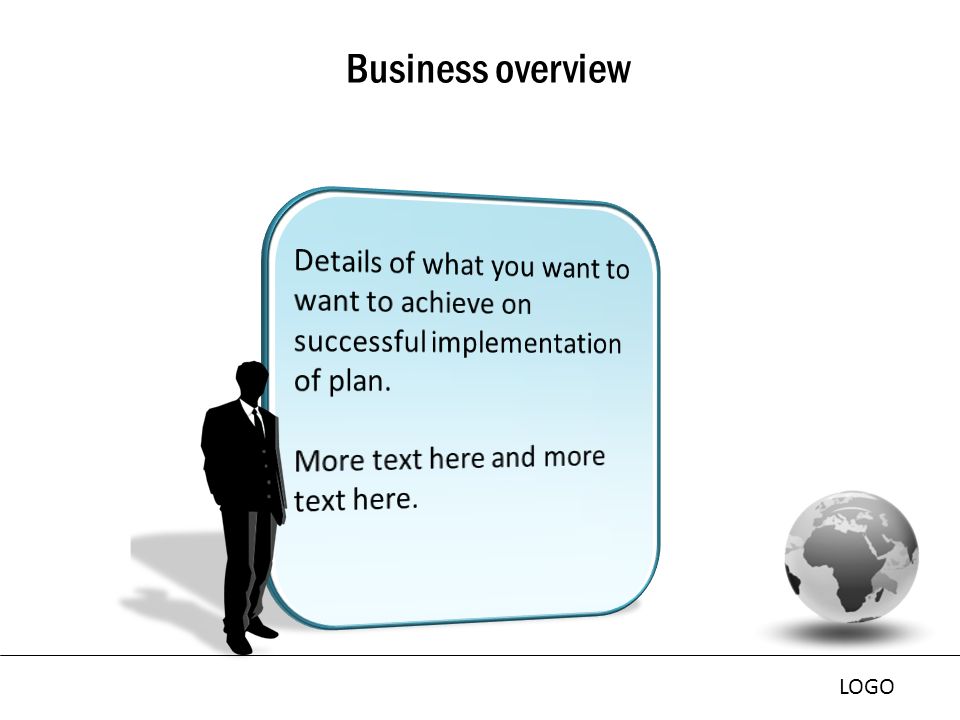 Business overview

Details of what you want to want to achieve on successful implementation of plan.

More text here and more text here.

LOGO